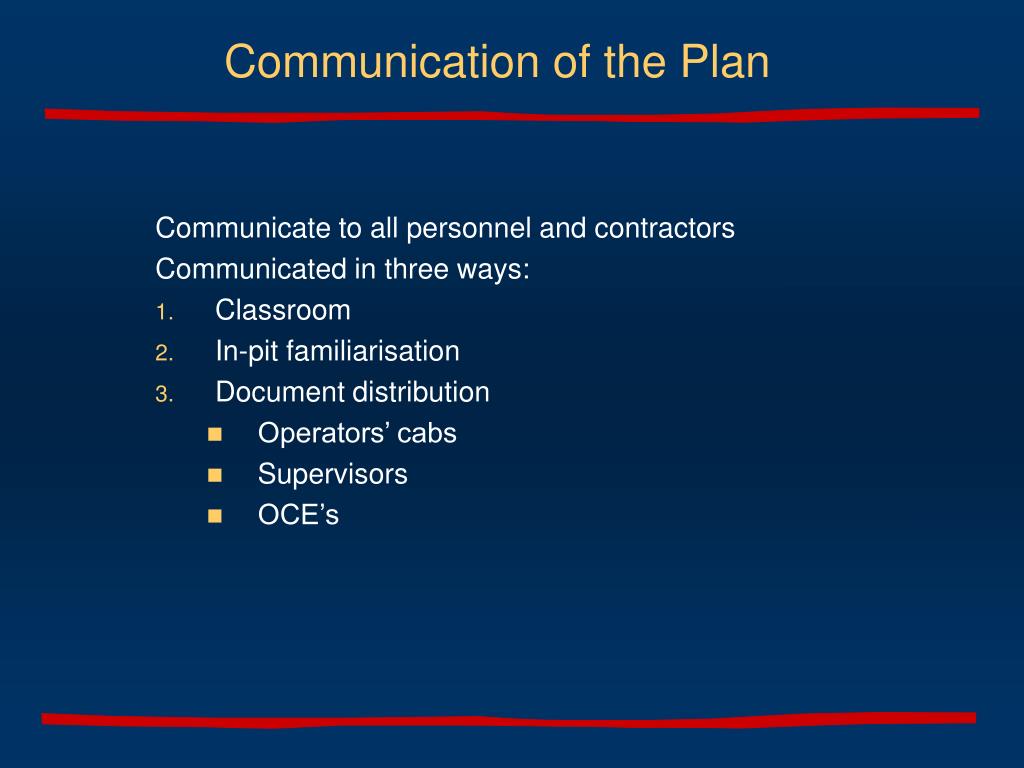 Communication of the Plan

Communicate to all personnel and contractors
Communicated in three ways:
1. Classroom
2. In-pit familiarisation
3. Document distribution
- Operators’ cabs
- Supervisors
- OCE’s